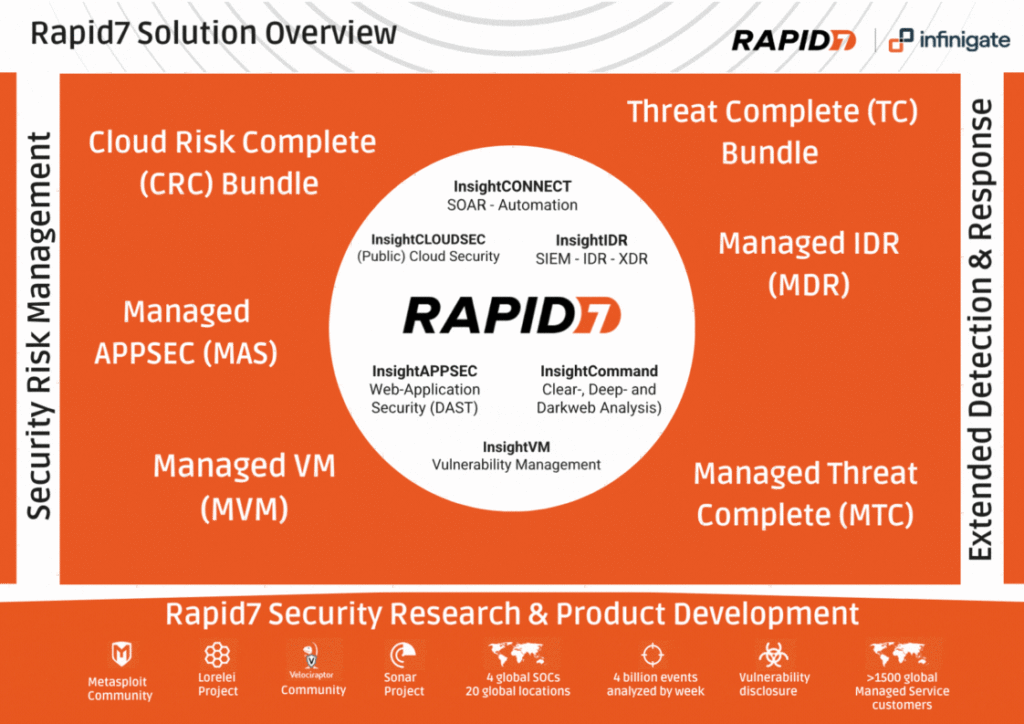 Rapid7 Solution Overview

RAPID7 | infinigate

Security Risk Management

Cloud Risk Complete (CRC) Bundle

Managed APPSEC (MAS)

Managed VM (MVM)

InsightCONNECT
SOAR - Automation

InsightCLOUDSEC
(Public) Cloud Security

InsightIDR
SIEM - IDR - XDR

RAPID7

InsightAPPSEC
Web-Application Security (DAST)

InsightCommand
Clear-, Deep- and Darkweb Analysis)

InsightVM
Vulnerability Management

Threat Complete (TC) Bundle

Managed IDR (MDR)

Managed Threat Complete (MTC)

Extended Detection & Response

Rapid7 Security Research & Product Development

Metasploit Community

Lorelei Project

Velociraptor
Community

Sonar Project

4 global SOCs
20 global locations

4 billion events analyzed by week

Vulnerability disclosure

>1500 global Managed Service customers